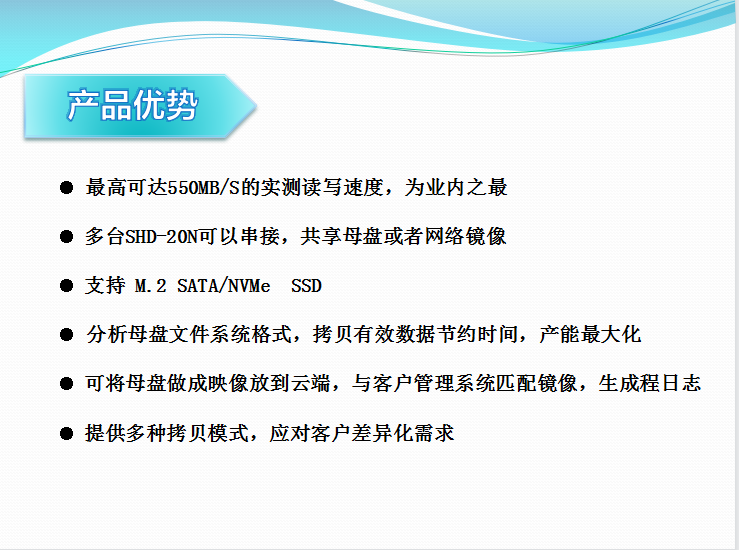 产品优势

● 最高可达550MB/S的实测读写速度，为业内之最

● 多台SHD-20N可以串接，共享母盘或者网络镜像

● 支持 M.2 SATA/NVMe  SSD

● 分析母盘文件系统格式，拷贝有效数据节约时间，产能最大化

● 可将母盘做成映像放到云端，与客户管理系统匹配镜像，生成程日志

● 提供多种拷贝模式，应对客户差异化需求